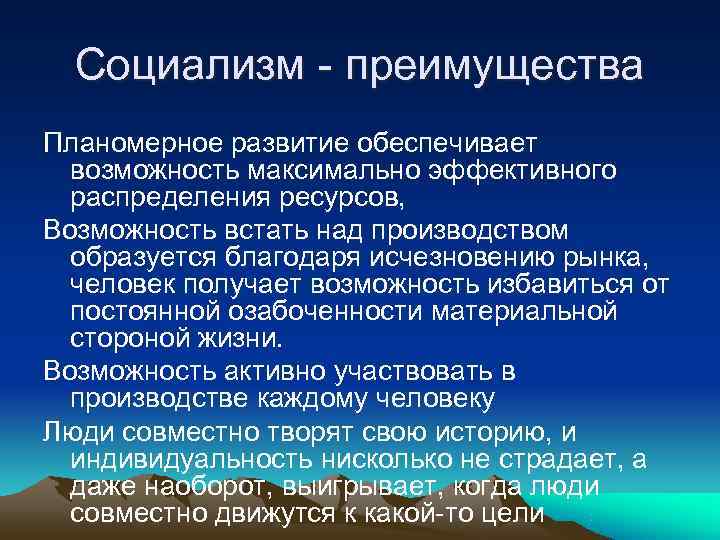 Социализм - преимущества

Планомерное развитие обеспечивает возможность максимально эффективного распределения ресурсов,

Возможность встать над производством образуется благодаря исчезновению рынка, человек получает возможность избавиться от постоянной озабоченности материальной стороной жизни.

Возможность активно участвовать в производстве каждому человеку

Люди совместно творят свою историю, и индивидуальность нисколько не страдает, а даже наоборот, выигрывает, когда люди совместно движутся к какой-то цели